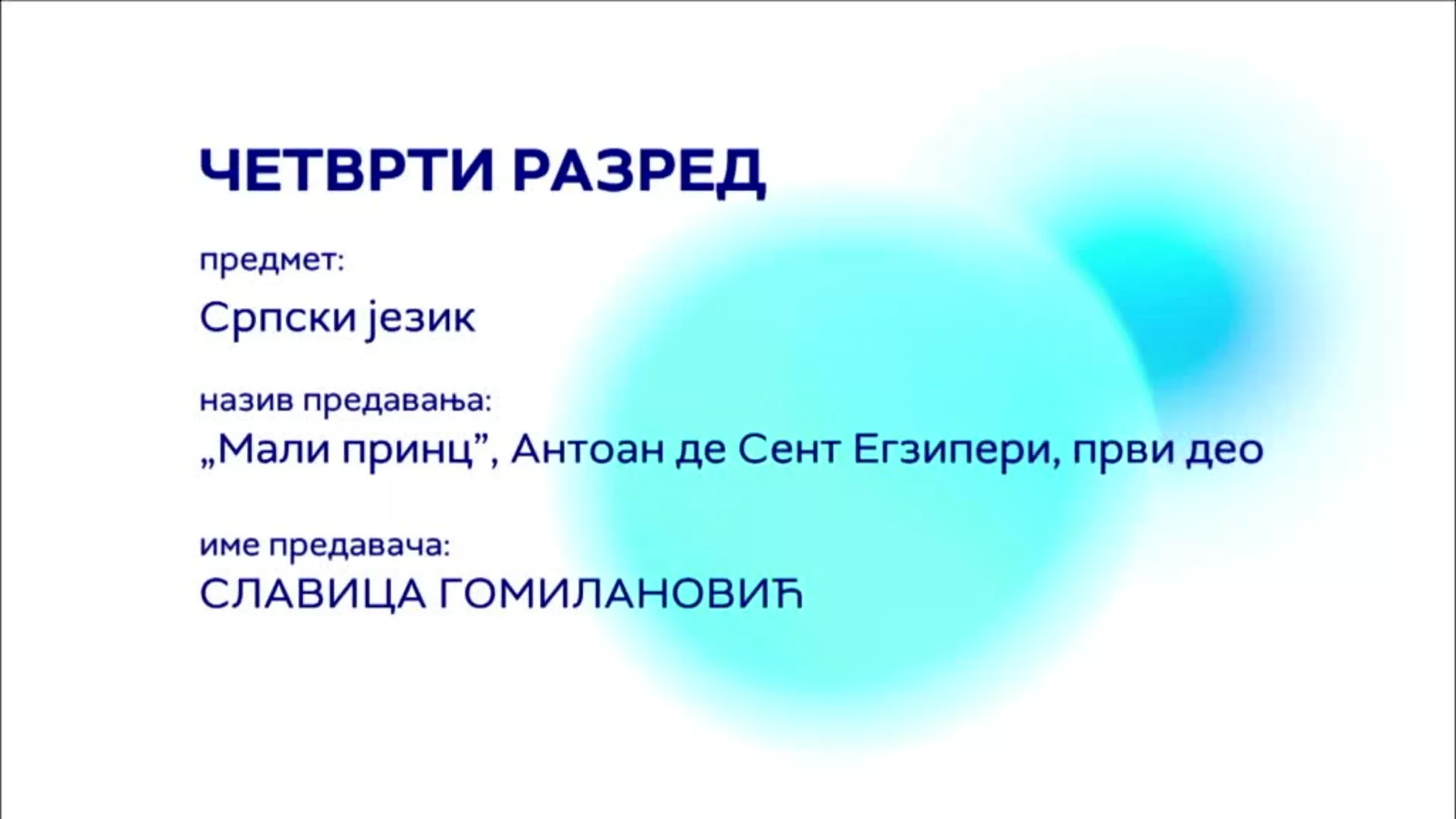 ЧЕТВРТИ РАЗРЕД

предмет:

Српски језик

назив предавања:

„Мали принц”, Антоан де Сент Егзипери, први део

име предавача:

СЛАВИЦА ГОМИЛАНОВИЋ